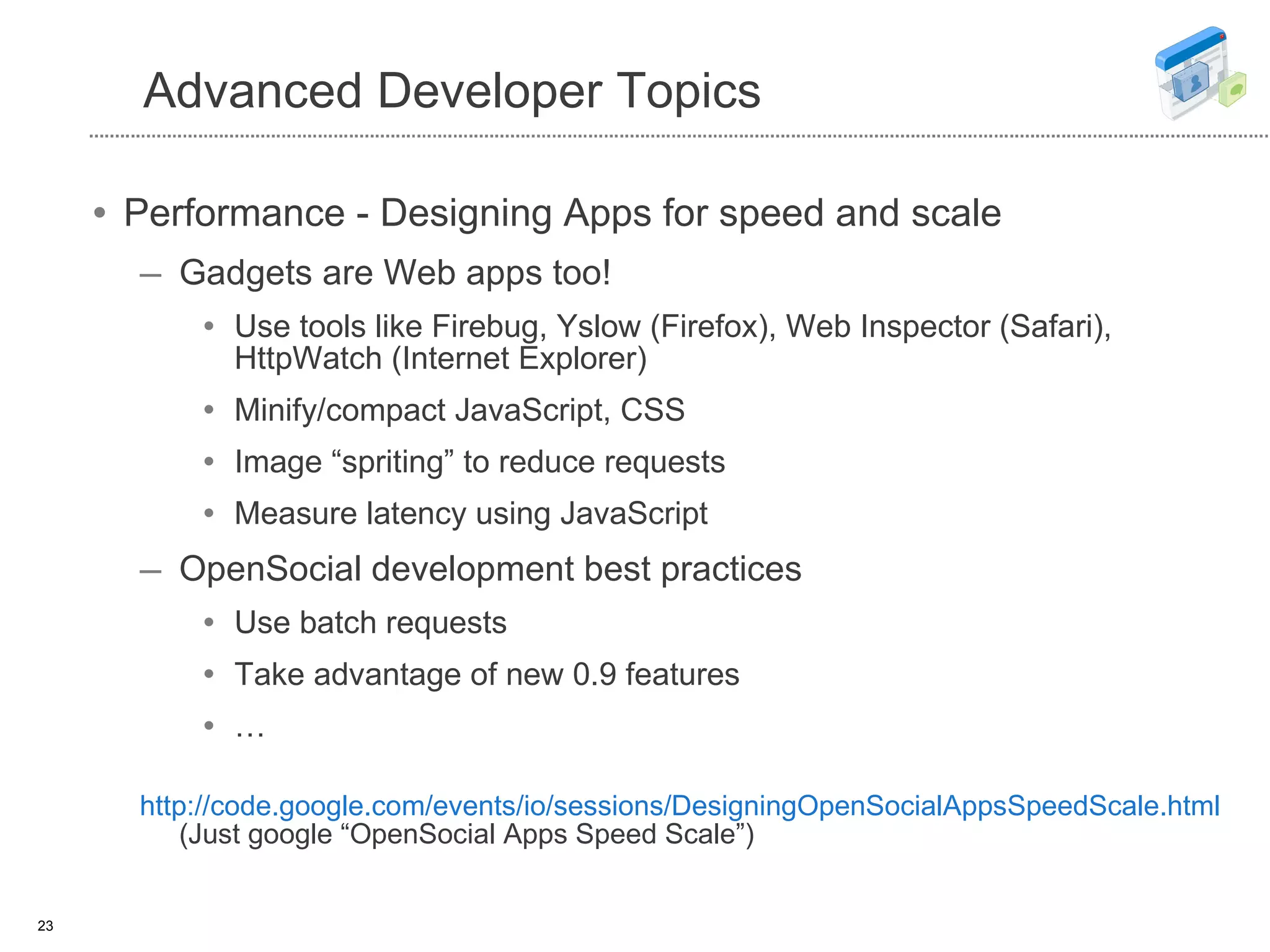 Advanced Developer Topics

• Performance - Designing Apps for speed and scale

– Gadgets are Web apps too!

• Use tools like Firebug, Yslow (Firefox), Web Inspector (Safari), HttpWatch (Internet Explorer)

• Minify/compact JavaScript, CSS

• Image “spriting” to reduce requests

• Measure latency using JavaScript

– OpenSocial development best practices

• Use batch requests

• Take advantage of new 0.9 features

• …

http://code.google.com/events/io/sessions/DesigningOpenSocialAppsSpeedScale.html
(Just google “OpenSocial Apps Speed Scale”)

23